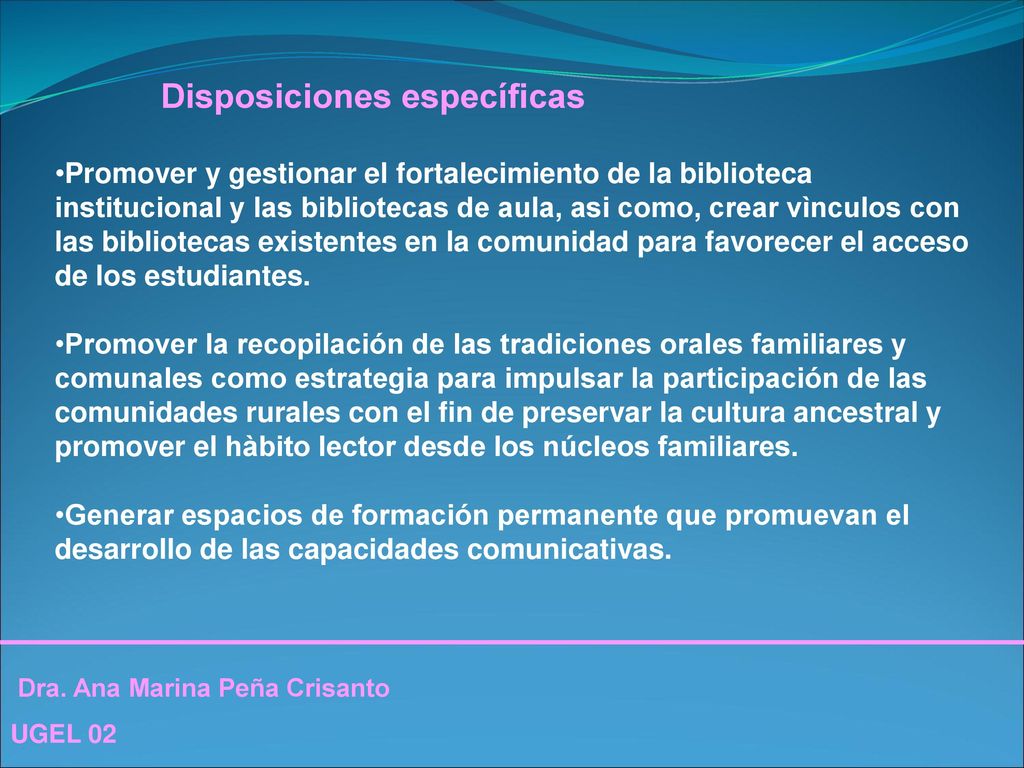 Disposiciones específicas

•Promover y gestionar el fortalecimiento de la biblioteca institucional y las bibliotecas de aula, asi como, crear vìnculos con las bibliotecas existentes en la comunidad para favorecer el acceso de los estudiantes.

•Promover la recopilación de las tradiciones orales familiares y comunales como estrategia para impulsar la participación de las comunidades rurales con el fin de preservar la cultura ancestral y promover el hàbito lector desde los núcleos familiares.

•Generar espacios de formación permanente que promuevan el desarrollo de las capacidades comunicativas.

Dra. Ana Marina Peña Crisanto

UGEL 02